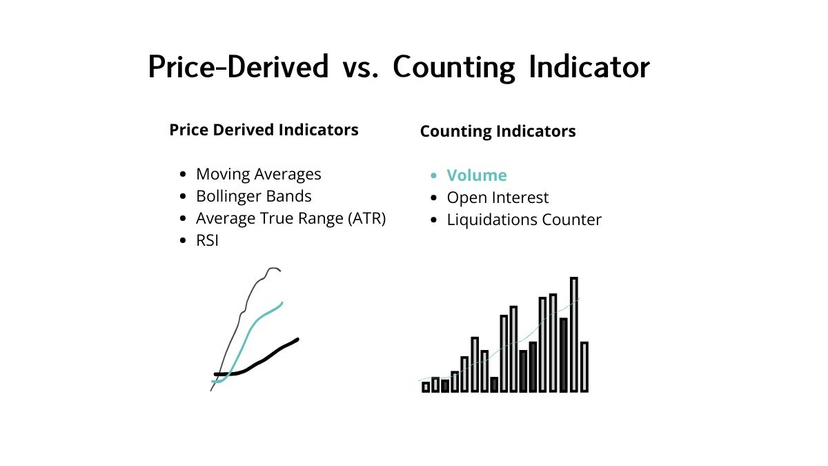 Price-Derived vs. Counting Indicator

Price Derived Indicators

- Moving Averages
- Bollinger Bands
- Average True Range (ATR)
- RSI

Counting Indicators

- Volume
- Open Interest
- Liquidations Counter